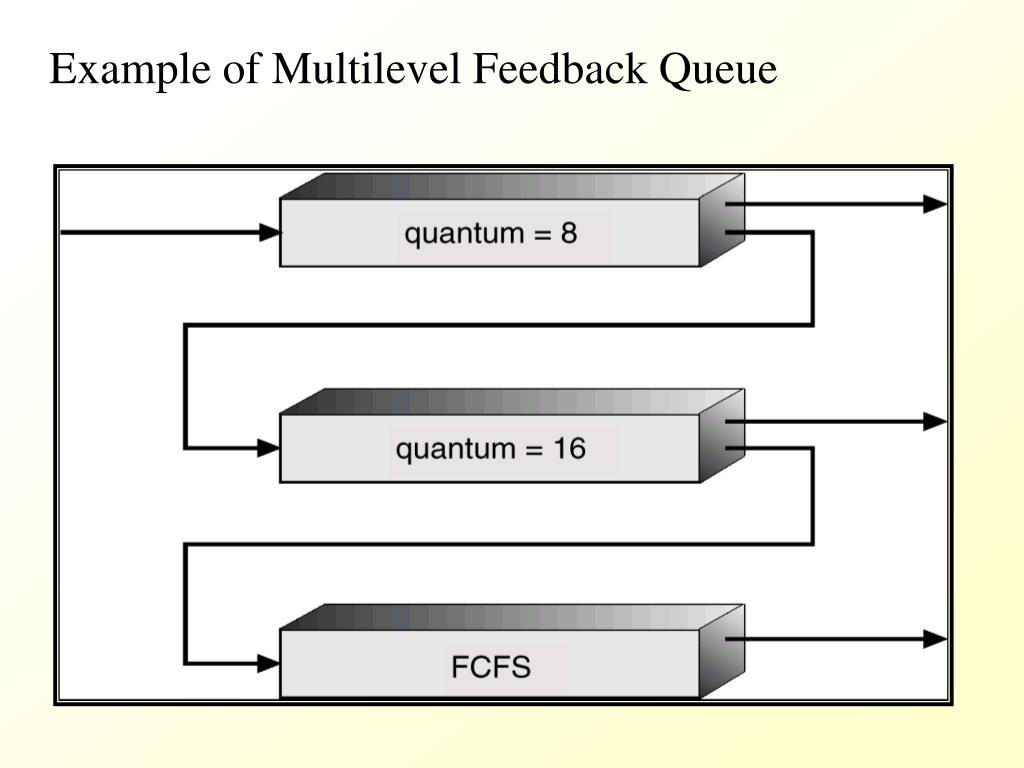 Example of Multilevel Feedback Queue

quantum = 8

quantum = 16

FCFS